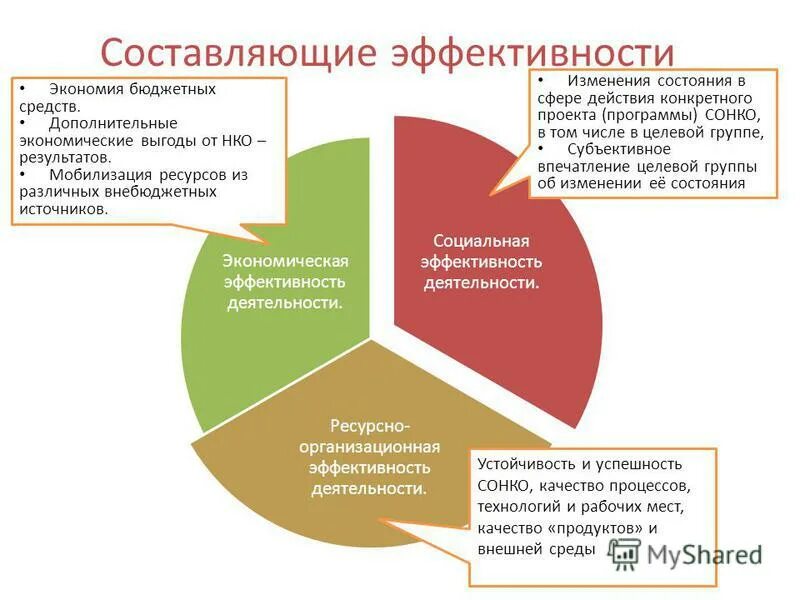 Составляющие эффективности

• Экономия бюджетных средств.
• Дополнительные экономические выгоды от НКО – результатов.
• Мобилизация ресурсов из различных внебюджетных источников.

• Изменения состояния в сфере действия конкретного проекта (программы) СОНКО, в том числе в целевой группе,
• Субъективное впечатление целевой группы об изменении её состояния

Экономическая эффективность деятельности.

Социальная эффективность деятельности.

Ресурсно-организационная эффективность деятельности.

Устойчивость и успешность СОНКО, качество процессов, технологий и рабочих мест, качество «продуктов» и внешней среды

MyShared